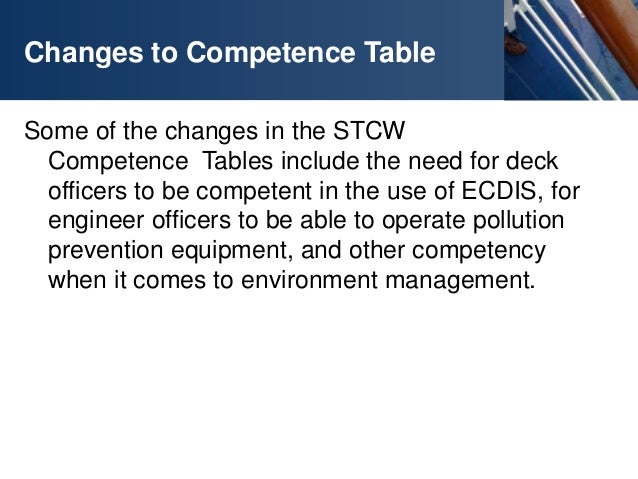 Changes to Competence Table

Some of the changes in the STCW Competence  Tables include the need for deck officers to be competent in the use of ECDIS, for engineer officers to be able to operate pollution prevention equipment, and other competency when it comes to environment management.